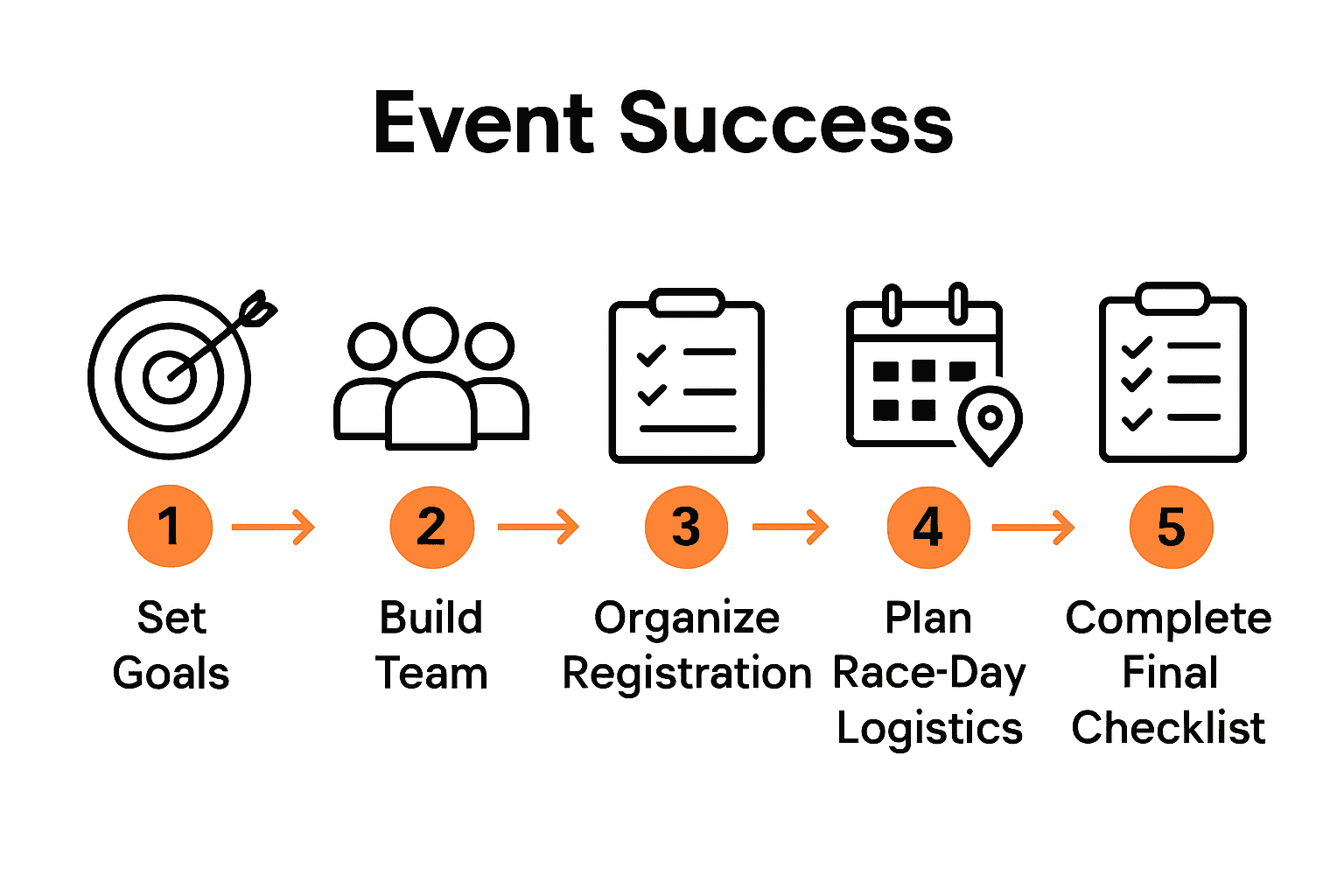 Event Success

1

Set Goals

2

Build Team

3

Organize Registration

4

Plan Race-Day Logistics

5

Complete Final Checklist